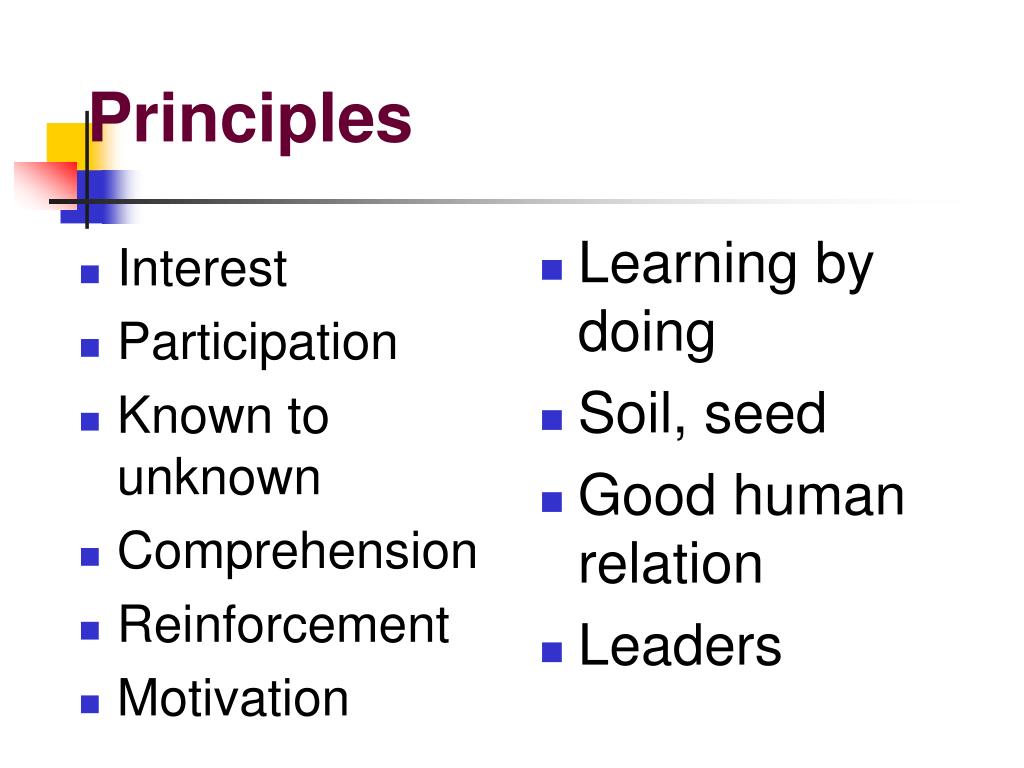 Principles

- Interest
- Participation
- Known to unknown
- Comprehension
- Reinforcement
- Motivation

- Learning by doing
- Soil, seed
- Good human relation
- Leaders